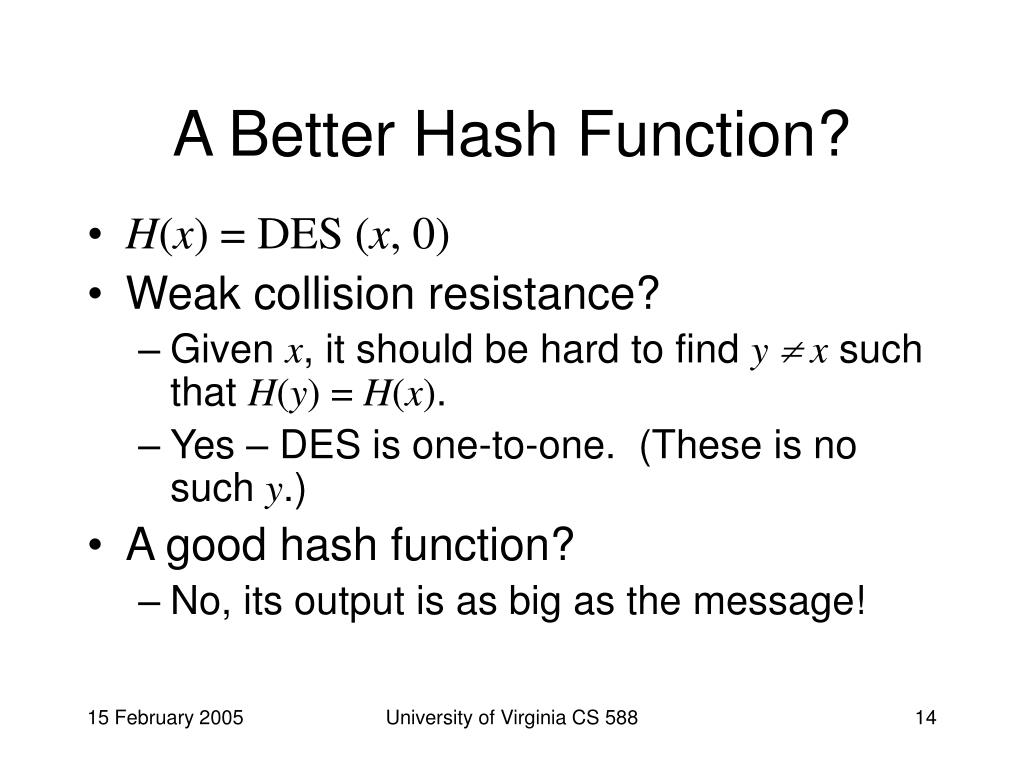 A Better Hash Function?

• $H(x) = \text{DES}(x, 0)$
• Weak collision resistance?
  – Given $x$, it should be hard to find $y \neq x$ such that $H(y) = H(x)$.
  – Yes – DES is one-to-one. (These is no such $y$.)
• A good hash function?
  – No, its output is as big as the message!

15 February 2005
University of Virginia CS 588
14